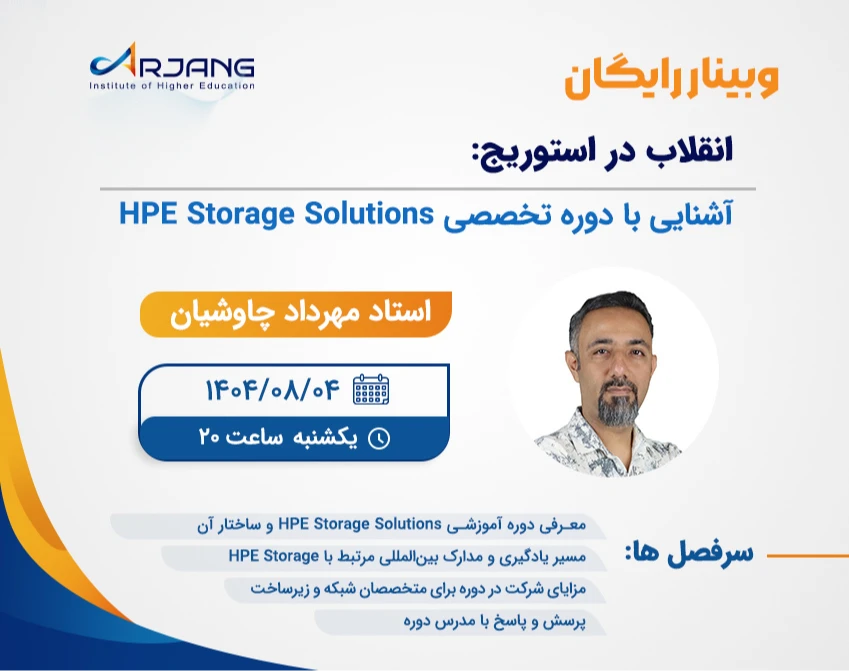 ARJANG
Institute of Higher Education

وبینار رایگان

انقلاب در استوریج:

آشنایی با دوره تخصصی HPE Storage Solutions

استاد مهرداد چاوشیان

۱۴۰۴/۰۸/۰۴

یکشنبه ساعت ۲۰

سرفصل ها:

معرفی دوره آموزشی HPE Storage Solutions و ساختار آن

مسیر یادگیری و مدارک بین‌المللی مرتبط با HPE Storage

مزایای شرکت در دوره برای متخصصان شبکه و زیرساخت

پرسش و پاسخ با مدرس دوره